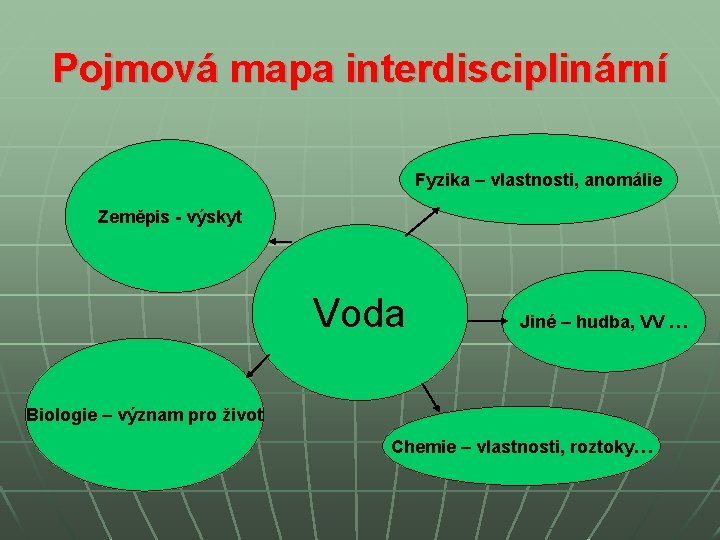 Pojmová mapa interdisciplinární

Zeměpis - výskyt

Fyzika – vlastnosti, anomálie

Voda

Jiné – hudba, VV …

Biologie – význam pro život

Chemie – vlastnosti, roztoky…